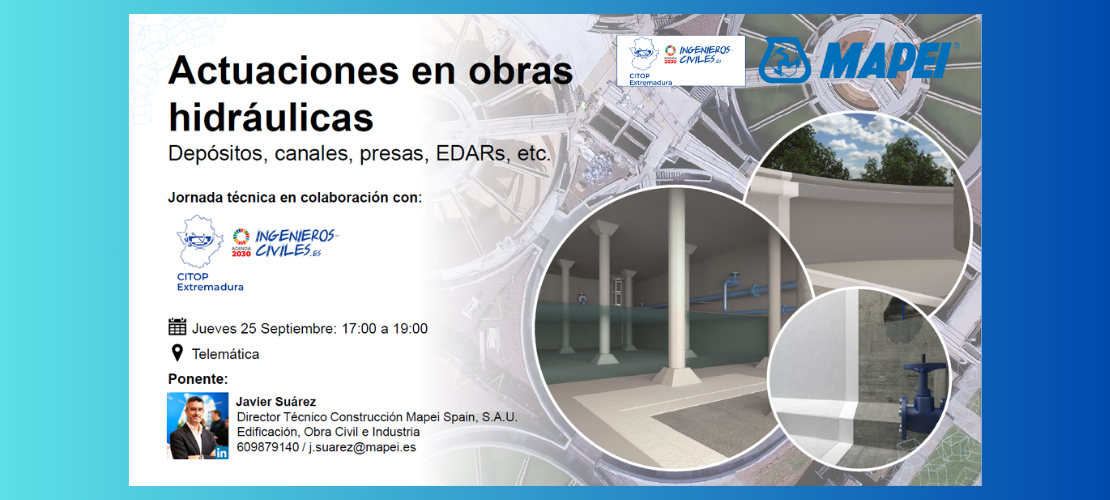 CITOP Extremadura
AGENDA 2030 INGENIEROS-CIVILES.ES
MAPEI

Actuaciones en obras hidráulicas
Depósitos, canales, presas, EDARs, etc.

Jornada técnica en colaboración con:

CITOP Extremadura
AGENDA 2030 INGENIEROS-CIVILES.ES

Jueves 25 Septiembre: 17:00 a 19:00
Telemática

Ponente:
Javier Suárez
Director Técnico Construcción Mapei Spain, S.A.U.
Edificación, Obra Civil e Industria
609879140 / j.suarez@mapei.es